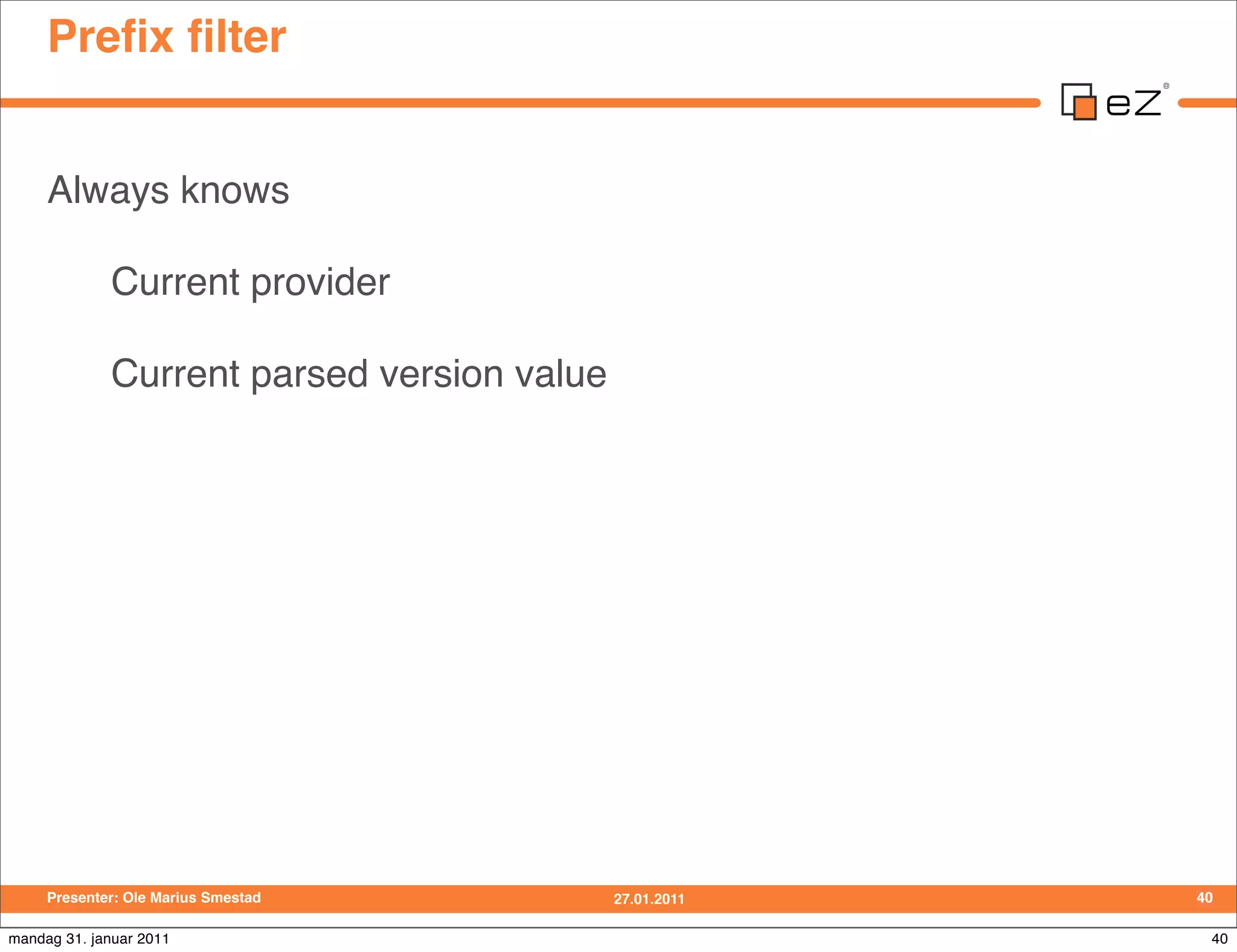 Prefix filter

eZ®

Always knows

Current provider

Current parsed version value

Presenter: Ole Marius Smestad 27.01.2011 40

mandag 31. januar 2011 40